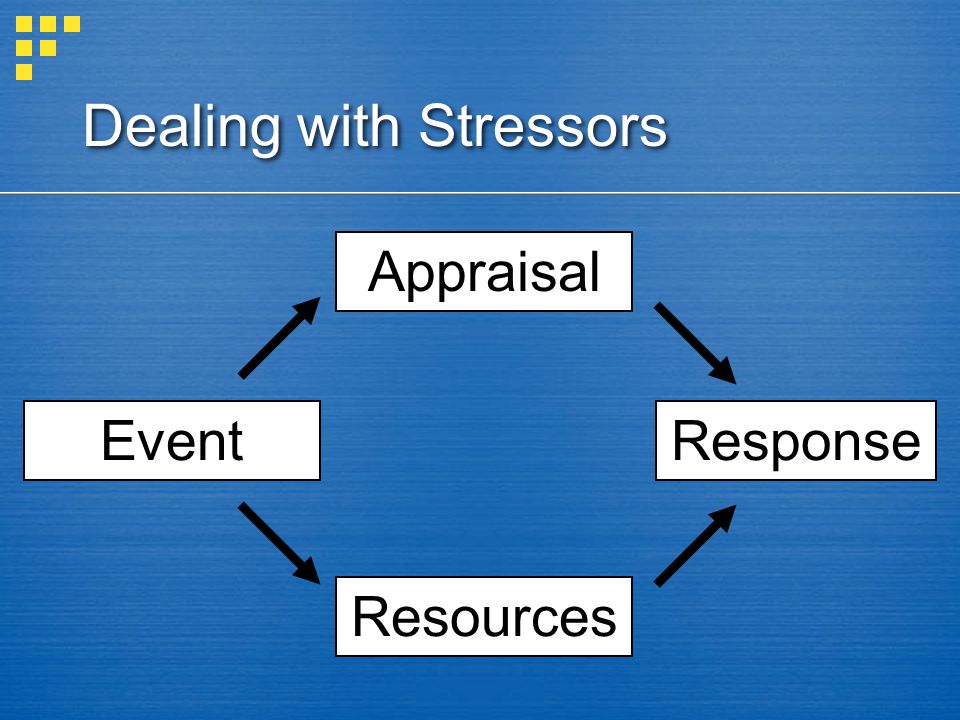 Dealing with Stressors

Appraisal

Event

Response

Resources